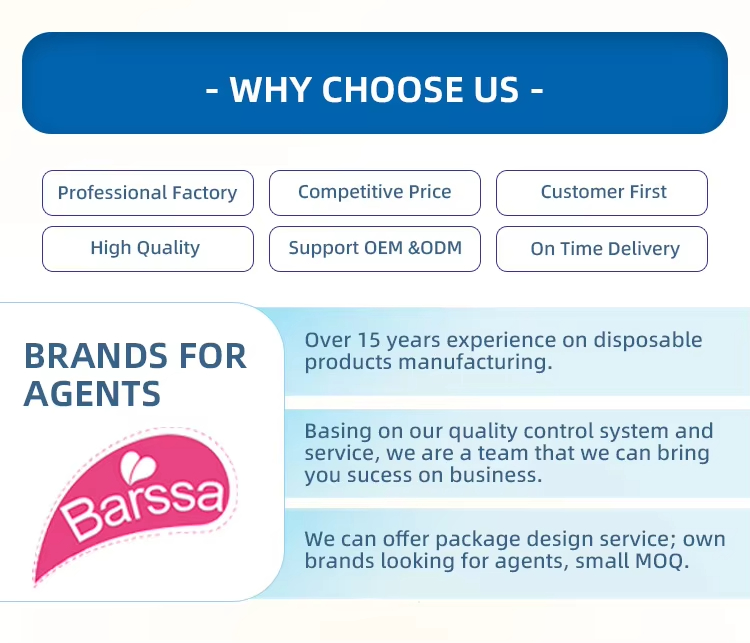 - WHY CHOOSE US -

Professional Factory

Competitive Price

Customer First

High Quality

Support OEM &ODM

On Time Delivery

BRANDS FOR AGENTS

Barssa

Over 15 years experience on disposable products manufacturing.

Basing on our quality control system and service, we are a team that we can bring you sucess on business.

We can offer package design service; own brands looking for agents, small MOQ.